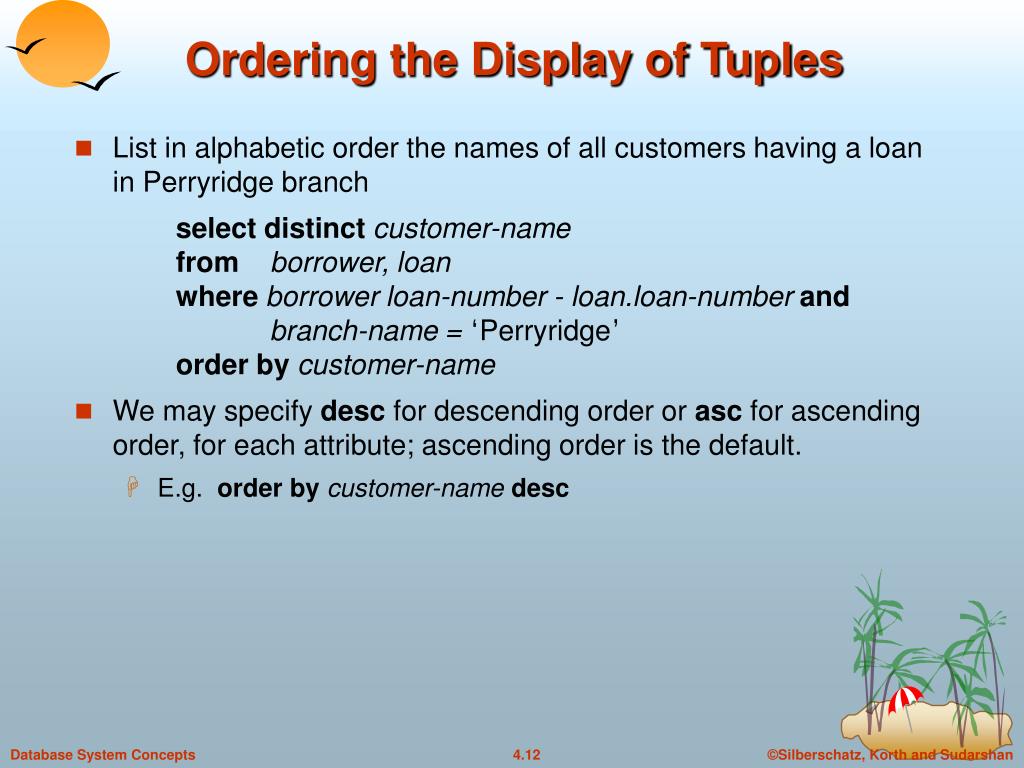 Ordering the Display of Tuples

List in alphabetic order the names of all customers having a loan in Perryridge branch

select distinct customer-name
from borrower, loan
where borrower loan-number - loan.loan-number and
branch-name = ‘Perryridge’
order by customer-name

We may specify desc for descending order or asc for ascending order, for each attribute; ascending order is the default.

E.g. order by customer-name desc

Database System Concepts
4.12
©Silberschatz, Korth and Sudarshan